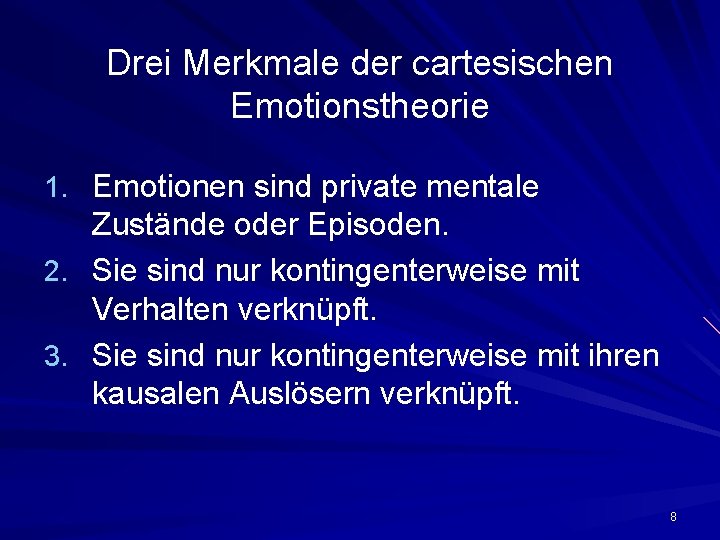 Drei Merkmale der cartesischen Emotionstheorie

1. Emotionen sind private mentale Zustände oder Episoden.
2. Sie sind nur kontingenterweise mit Verhalten verknüpft.
3. Sie sind nur kontingenterweise mit ihren kausalen Auslösern verknüpft.

8